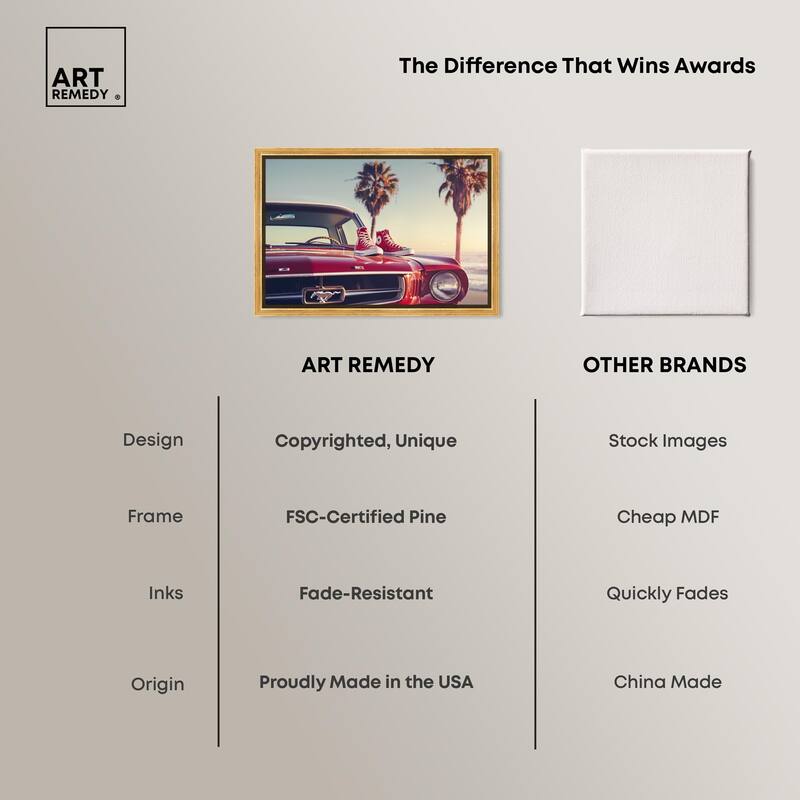 ART REMEDY ®

The Difference That Wins Awards

|  | ART REMEDY | OTHER BRANDS |
|---|---|---|
| Design | Copyrighted, Unique | Stock Images |
| Frame | FSC-Certified Pine | Cheap MDF |
| Inks | Fade-Resistant | Quickly Fades |
| Origin | Proudly Made in the USA | China Made |